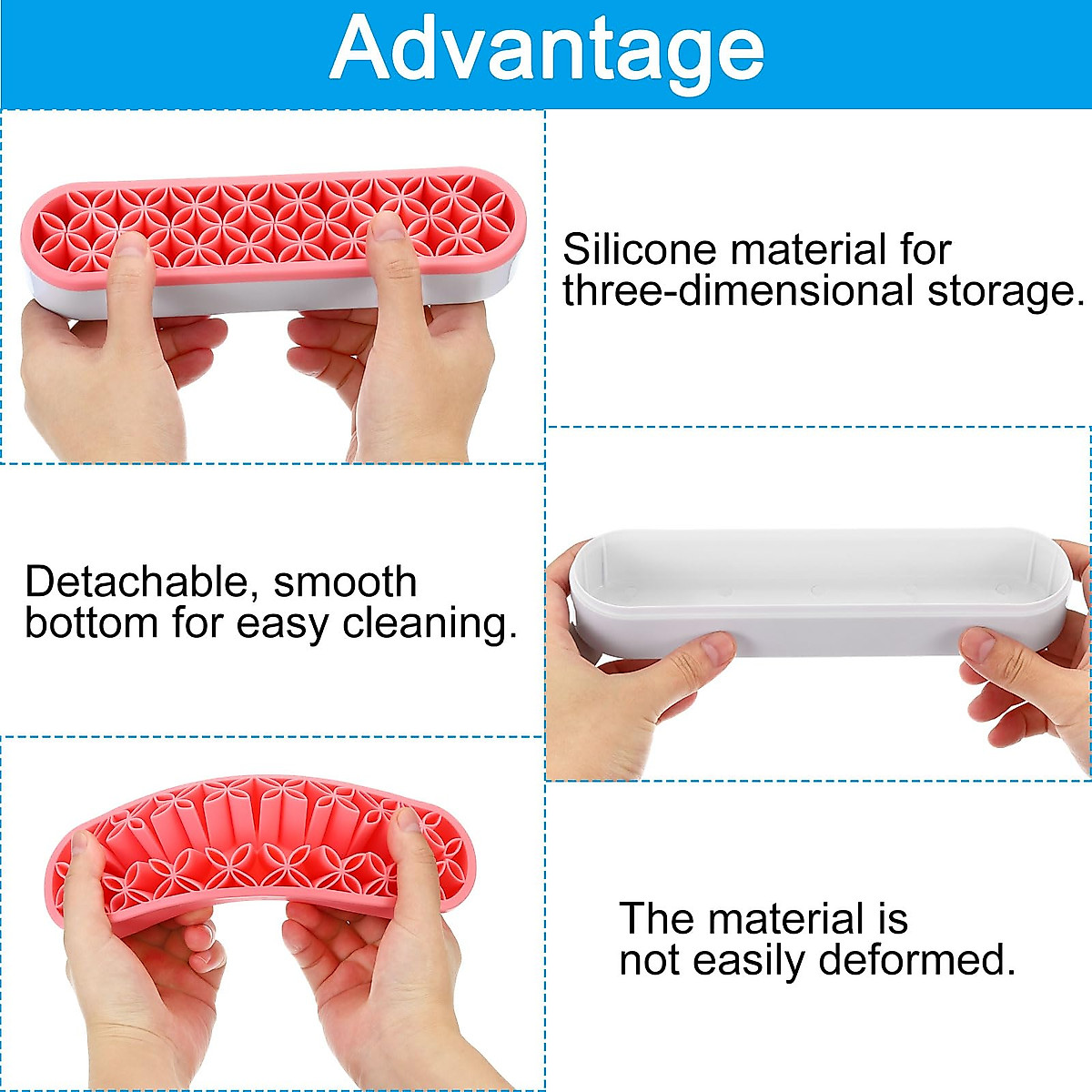 Advantage

Silicone material for three-dimensional storage.

Detachable, smooth bottom for easy cleaning.

The material is not easily deformed.